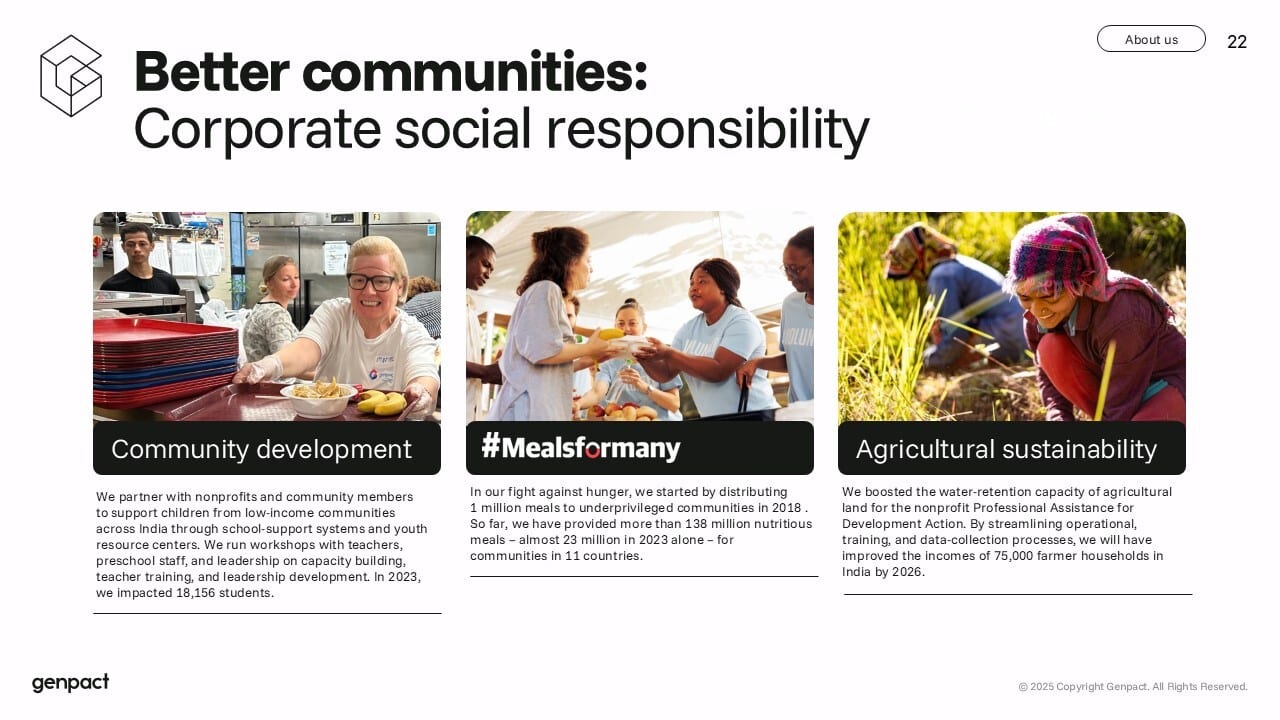 About us

22

Better communities:
Corporate social responsibility

Community development

We partner with nonprofits and community members to support children from low-income communities across India through school-support systems and youth resource centers. We run workshops with teachers, preschool staff, and leadership on capacity building, teacher training, and leadership development. In 2023, we impacted 18,156 students.

#Mealsformany

In our fight against hunger, we started by distributing 1 million meals to underprivileged communities in 2018 . So far, we have provided more than 138 million nutritious meals – almost 23 million in 2023 alone – for communities in 11 countries.

Agricultural sustainability

We boosted the water-retention capacity of agricultural land for the nonprofit Professional Assistance for Development Action. By streamlining operational, training, and data-collection processes, we will have improved the incomes of 75,000 farmer households in India by 2026.

genpact

© 2025 Copyright Genpact. All Rights Reserved.